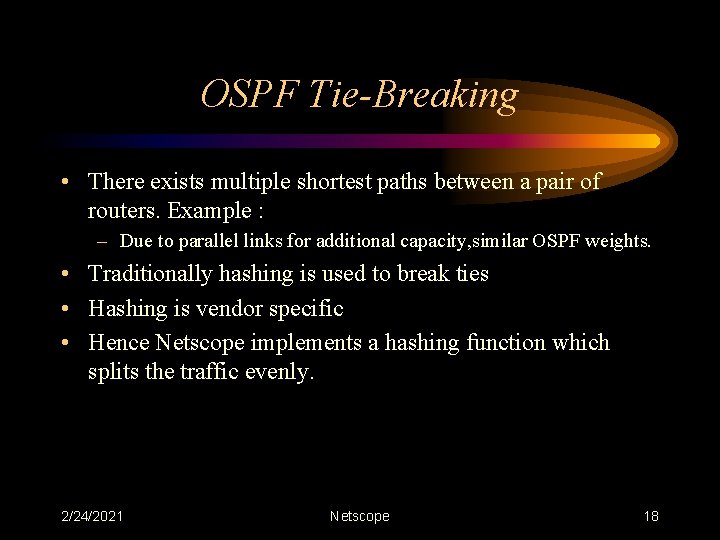 OSPF Tie-Breaking

• There exists multiple shortest paths between a pair of routers. Example :
– Due to parallel links for additional capacity,similar OSPF weights.
• Traditionally hashing is used to break ties
• Hashing is vendor specific
• Hence Netscope implements a hashing function which splits the traffic evenly.

2/24/2021
Netscope
18